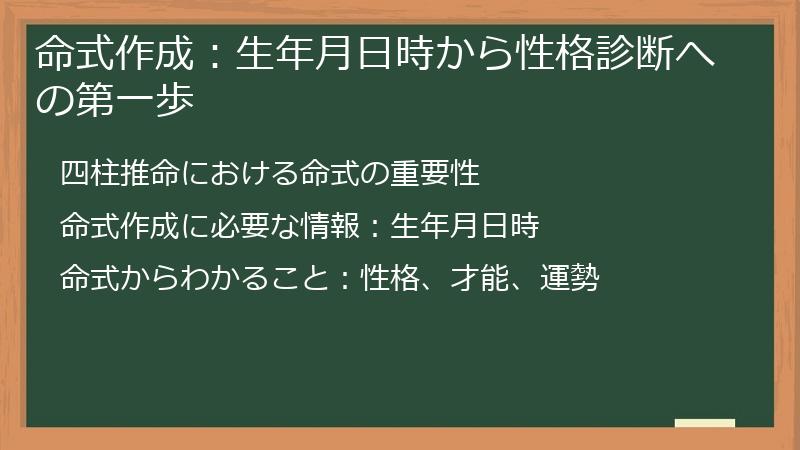 命式作成：生年月日時から性格診断への第一歩

四柱推命における命式の重要性

命式作成に必要な情報：生年月日時

命式からわかること：性格、才能、運勢